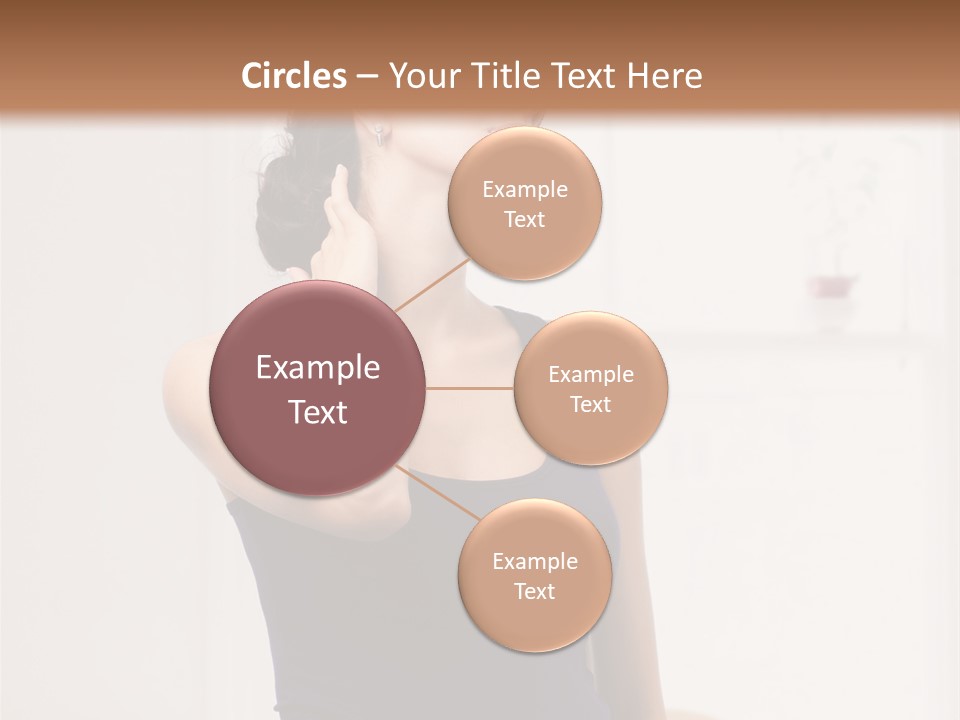 Circles – Your Title Text Here

Example Text

Example Text

Example Text

Example Text